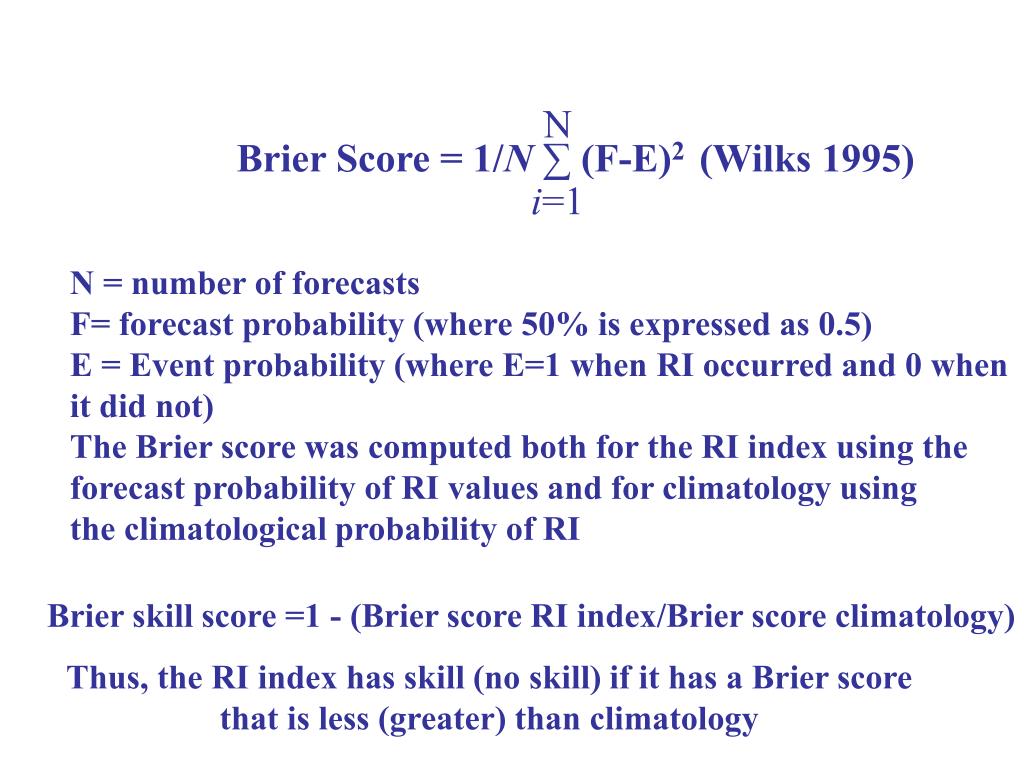 Brier Score = $1/N \sum_{i=1}^{N} (F-E)^2$ (Wilks 1995)

N = number of forecasts
F= forecast probability (where 50% is expressed as 0.5)
E = Event probability (where E=1 when RI occurred and 0 when it did not)
The Brier score was computed both for the RI index using the forecast probability of RI values and for climatology using the climatological probability of RI

Brier skill score =1 - (Brier score RI index/Brier score climatology)

Thus, the RI index has skill (no skill) if it has a Brier score that is less (greater) than climatology